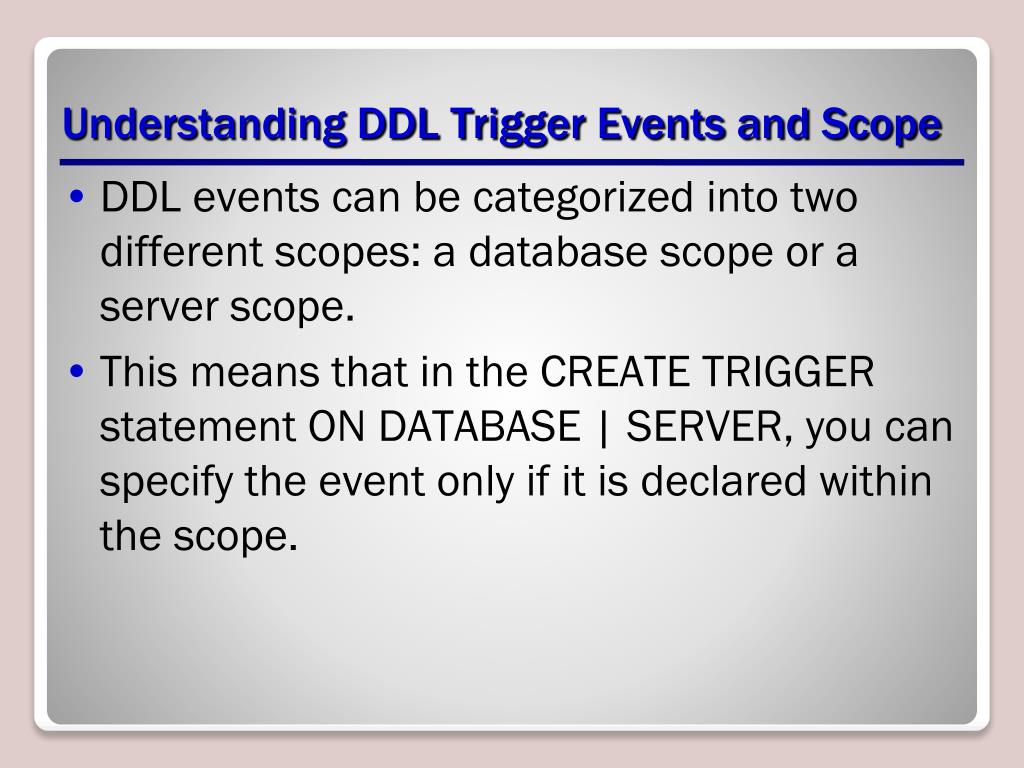 Understanding DDL Trigger Events and Scope

• DDL events can be categorized into two different scopes: a database scope or a server scope.

• This means that in the CREATE TRIGGER statement ON DATABASE | SERVER, you can specify the event only if it is declared within the scope.